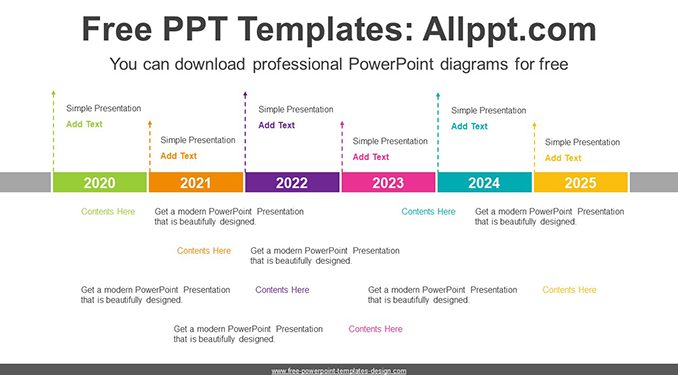 Free PPT Templates: Allppt.com

You can download professional PowerPoint diagrams for free

Simple Presentation
Add Text

Simple Presentation
Add Text

Simple Presentation
Add Text

Simple Presentation
Add Text

Simple Presentation
Add Text

Simple Presentation
Add Text

2020 2021 2022 2023 2024 2025

Contents Here Get a modern PowerPoint Presentation that is beautifully designed.

Contents Here Get a modern PowerPoint Presentation that is beautifully designed.

Contents Here Get a modern PowerPoint Presentation that is beautifully designed.

Get a modern PowerPoint Presentation that is beautifully designed. Contents Here

Get a modern PowerPoint Presentation that is beautifully designed. Contents Here

Get a modern PowerPoint Presentation that is beautifully designed. Contents Here

www.free-powerpoint-templates-design.com